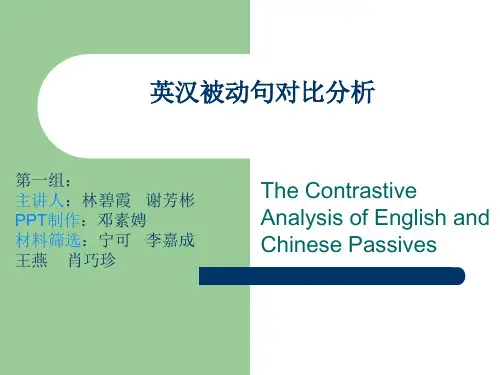 英汉被动句对比分析

第一组：
主讲人：林碧霞 谢芳彬
PPT制作：邓素娉
材料筛选：宁可 李嘉成 王燕 肖巧珍

The Contrastive Analysis of English and Chinese Passives